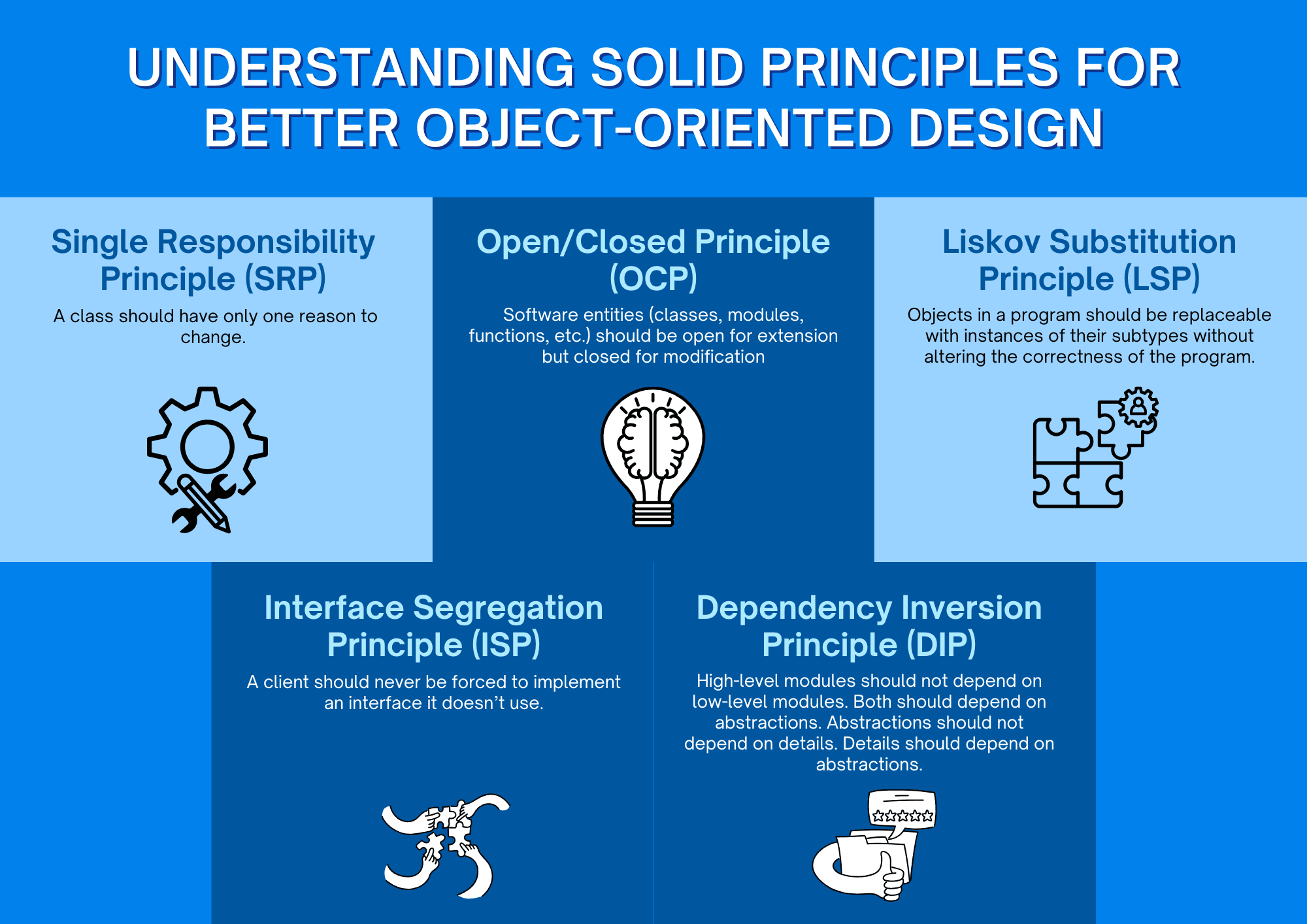 UNDERSTANDING SOLID PRINCIPLES FOR BETTER OBJECT-ORIENTED DESIGN

Single Responsibility Principle (SRP)

A class should have only one reason to change.

Open/Closed Principle (OCP)

Software entities (classes, modules, functions, etc.) should be open for extension but closed for modification

Liskov Substitution Principle (LSP)

Objects in a program should be replaceable with instances of their subtypes without altering the correctness of the program.

Interface Segregation Principle (ISP)

A client should never be forced to implement an interface it doesn't use.

Dependency Inversion Principle (DIP)

High-level modules should not depend on low-level modules. Both should depend on abstractions. Abstractions should not depend on details. Details should depend on abstractions.